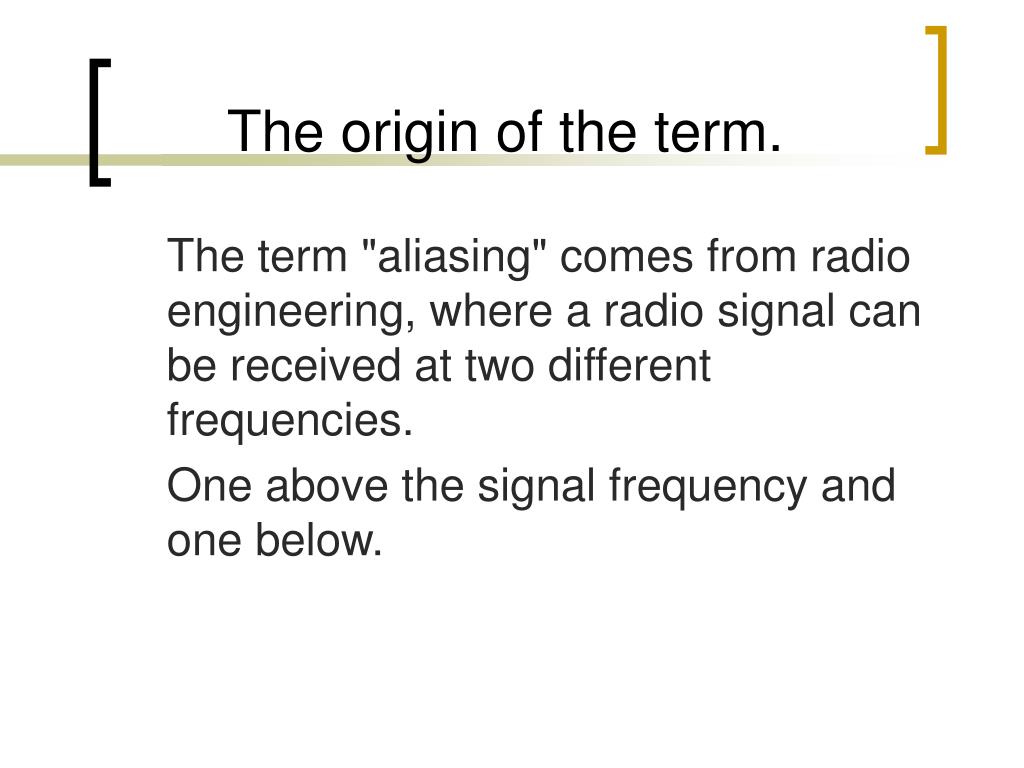 The origin of the term.

The term "aliasing" comes from radio engineering, where a radio signal can be received at two different frequencies.

One above the signal frequency and one below.